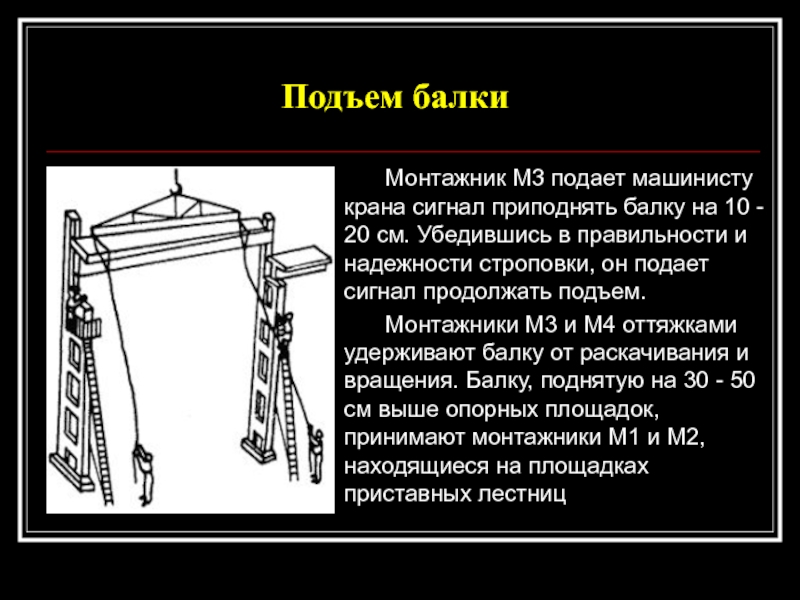 Подъем балки

Монтажник М3 подает машинисту крана сигнал приподнять балку на 10 - 20 см. Убедившись в правильности и надежности строповки, он подает сигнал продолжать подъем.

Монтажники М3 и М4 оттяжками удерживают балку от раскачивания и вращения. Балку, поднятую на 30 - 50 см выше опорных площадок, принимают монтажники М1 и М2, находящиеся на площадках приставных лестниц